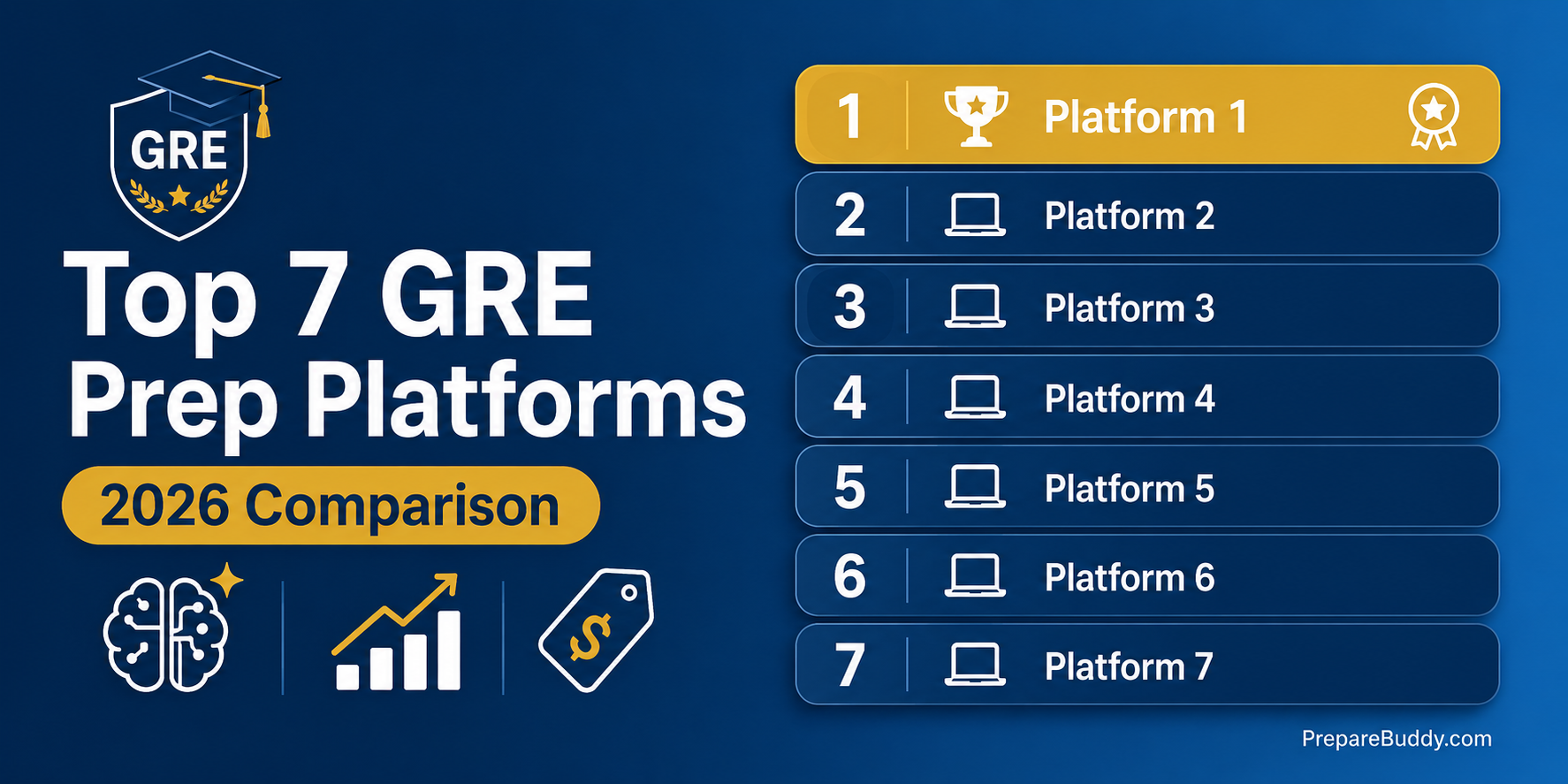 GRE

Top 7 GRE Prep Platforms

2026 Comparison

$

1 Platform 1
2 Platform 2
3 Platform 3
4 Platform 4
5 Platform 5
6 Platform 6
7 Platform 7

PrepareBuddy.com